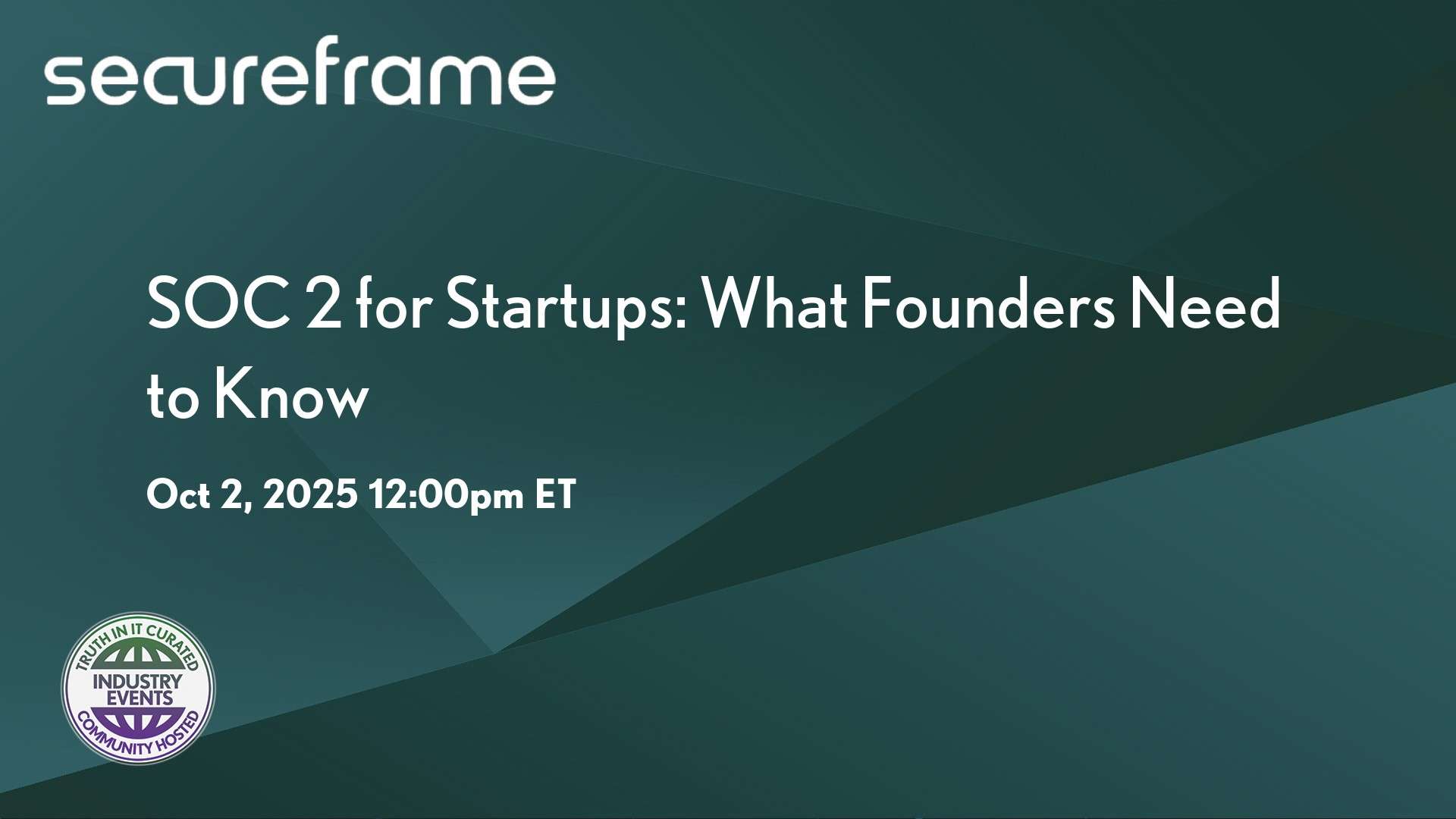 secureframe

SOC 2 for Startups: What Founders Need to Know

Oct 2, 2025 12:00pm ET

TRUTH IN IT CURATED
INDUSTRY EVENTS
COMMUNITY HOSTED